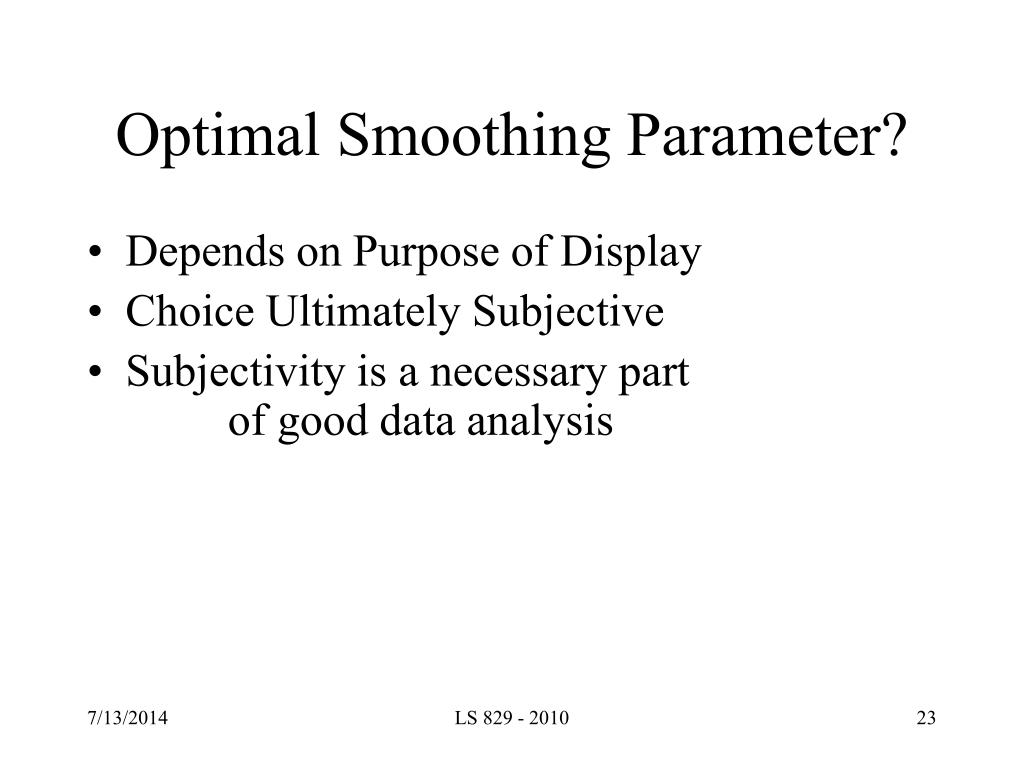 Optimal Smoothing Parameter?

• Depends on Purpose of Display
• Choice Ultimately Subjective
• Subjectivity is a necessary part of good data analysis

7/13/2014 LS 829 - 2010 23